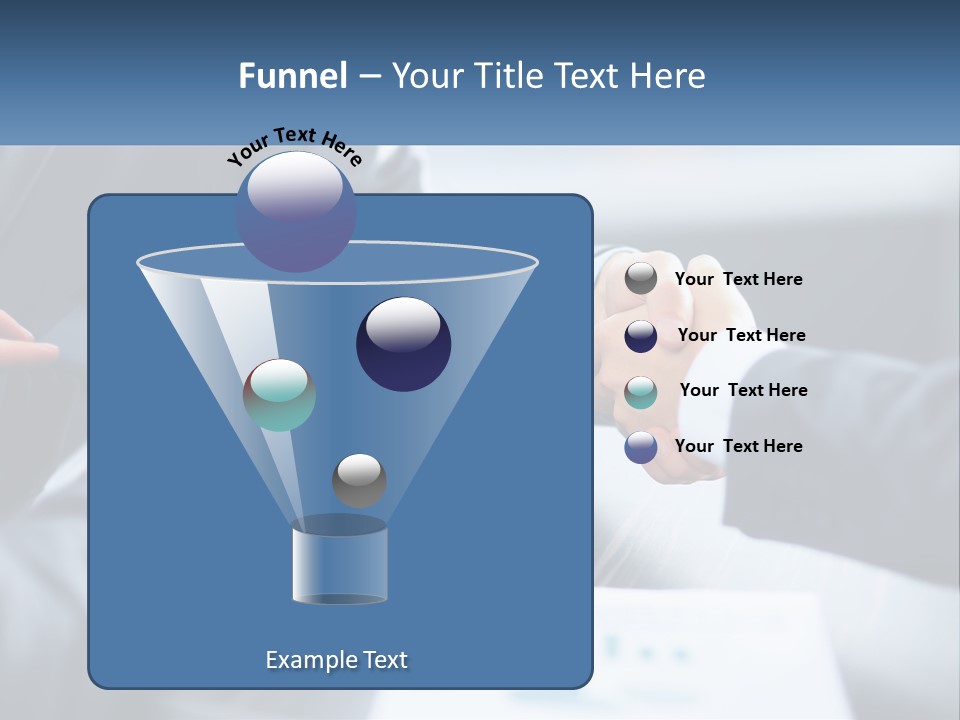 Funnel – Your Title Text Here

Your Text Here

Your Text Here

Your Text Here

Your Text Here

Your Text Here

Example Text